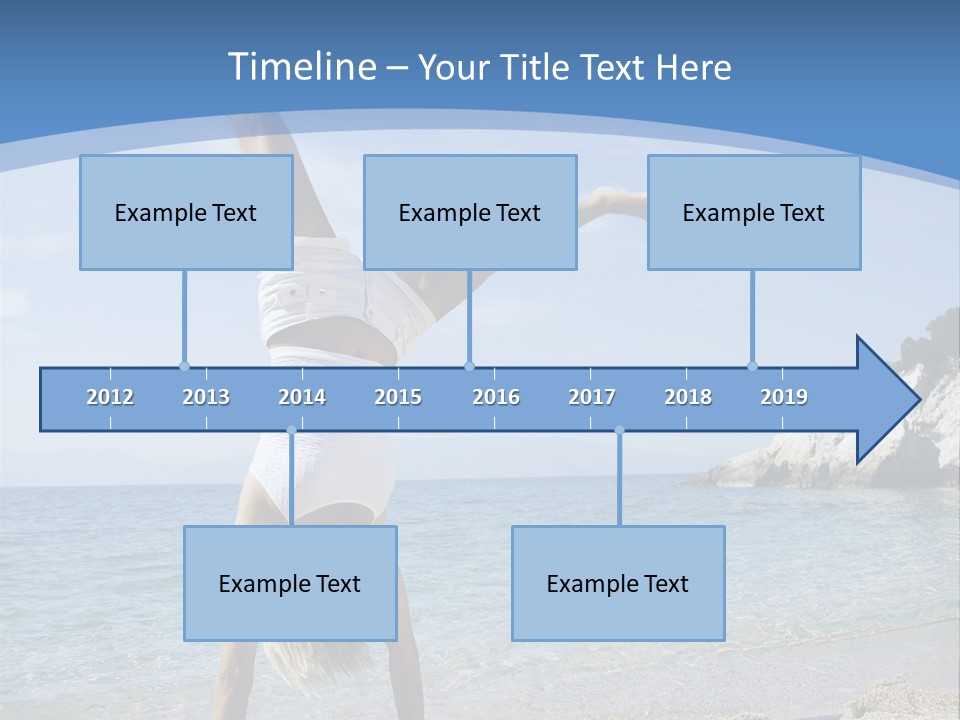 Timeline – Your Title Text Here

Example Text

Example Text

Example Text

2012 2013 2014 2015 2016 2017 2018 2019

Example Text

Example Text